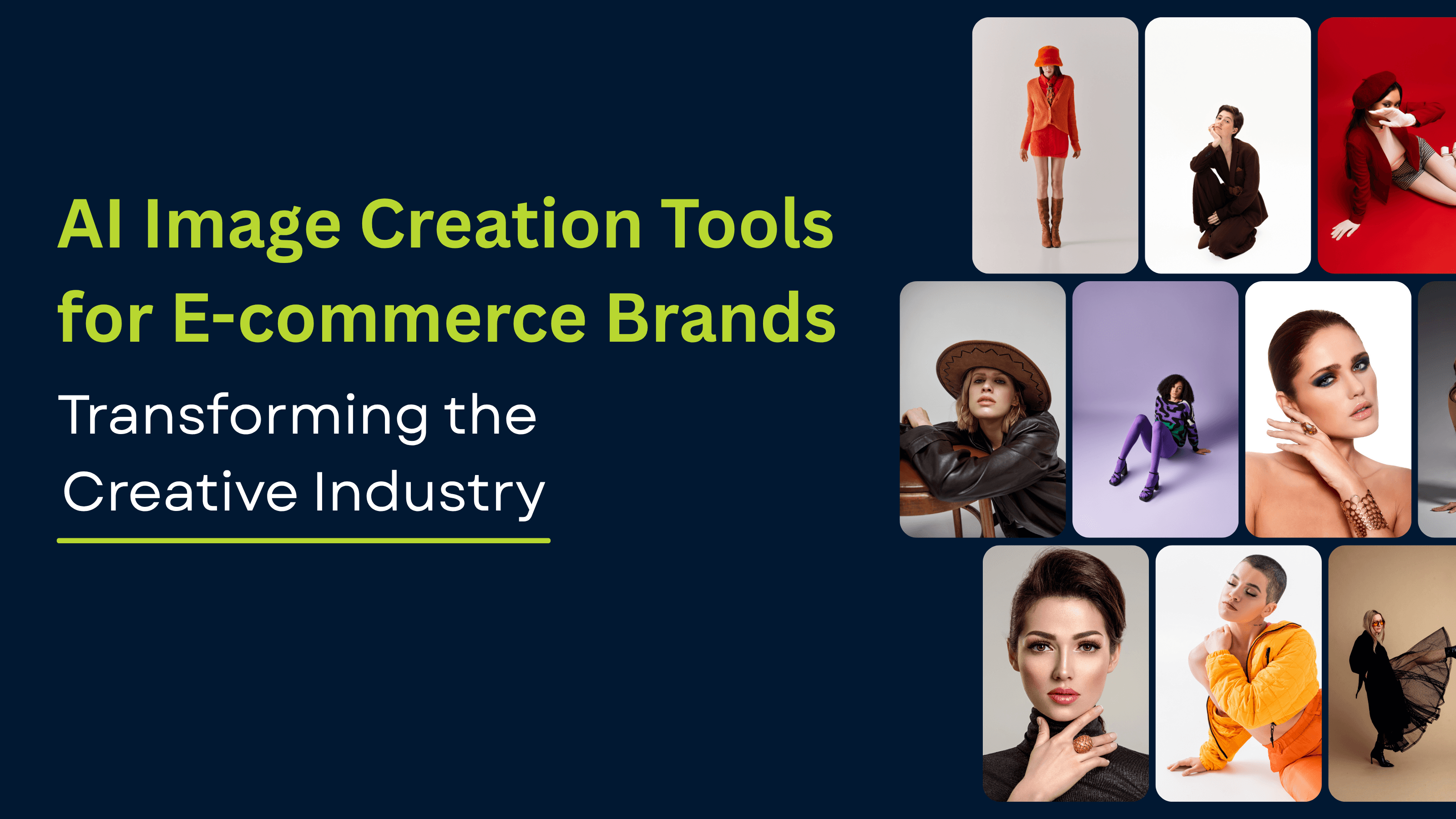 AI Image Creation Tools for E-commerce Brands

Transforming the Creative Industry